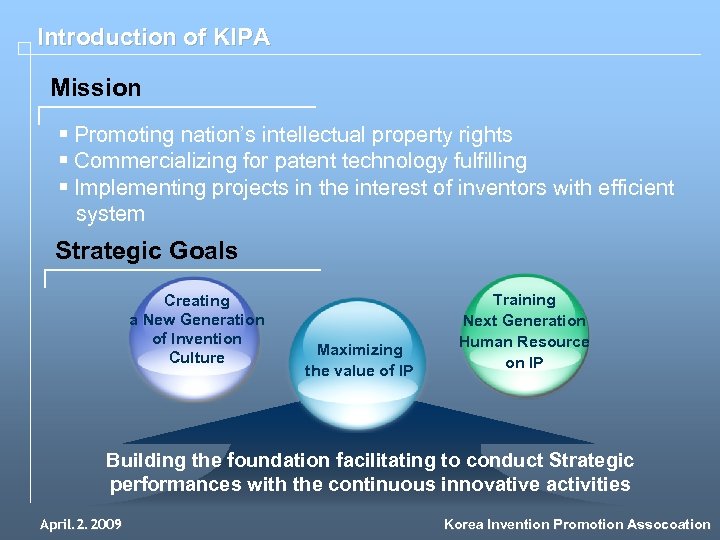 Introduction of KIPA

Mission

▪ Promoting nation's intellectual property rights
▪ Commercializing for patent technology fulfilling
▪ Implementing projects in the interest of inventors with efficient system

Strategic Goals

Creating a New Generation of Invention Culture

Maximizing the value of IP

Training Next Generation Human Resource on IP

Building the foundation facilitating to conduct Strategic performances with the continuous innovative activities

April. 2. 2009

Korea Invention Promotion Assocoation